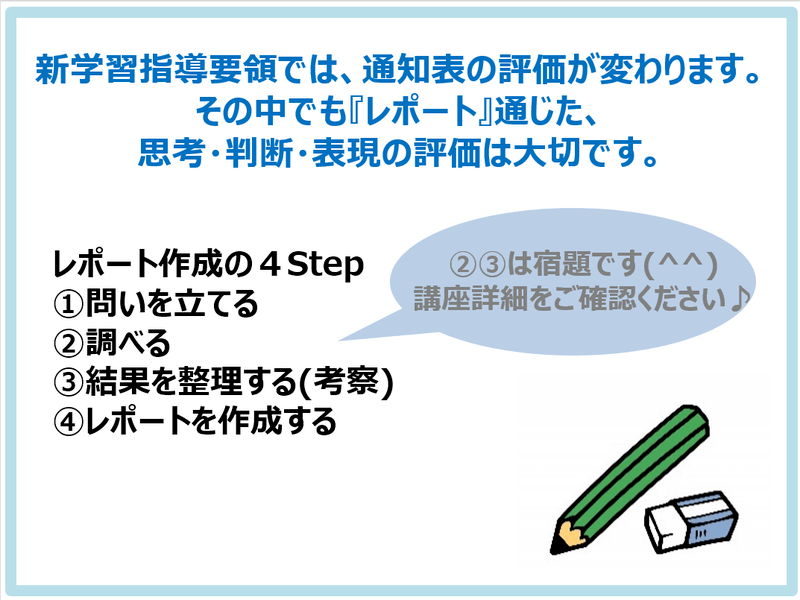 新学習指導要領では、通知表の評価が変わります。
その中でも『レポート』通じた、
思考・判断・表現の評価は大切です。

レポート作成の４Step
①問いを立てる
②調べる
③結果を整理する(考察)
④レポートを作成する

②③は宿題です(＾＾)
講座詳細をご確認ください♪